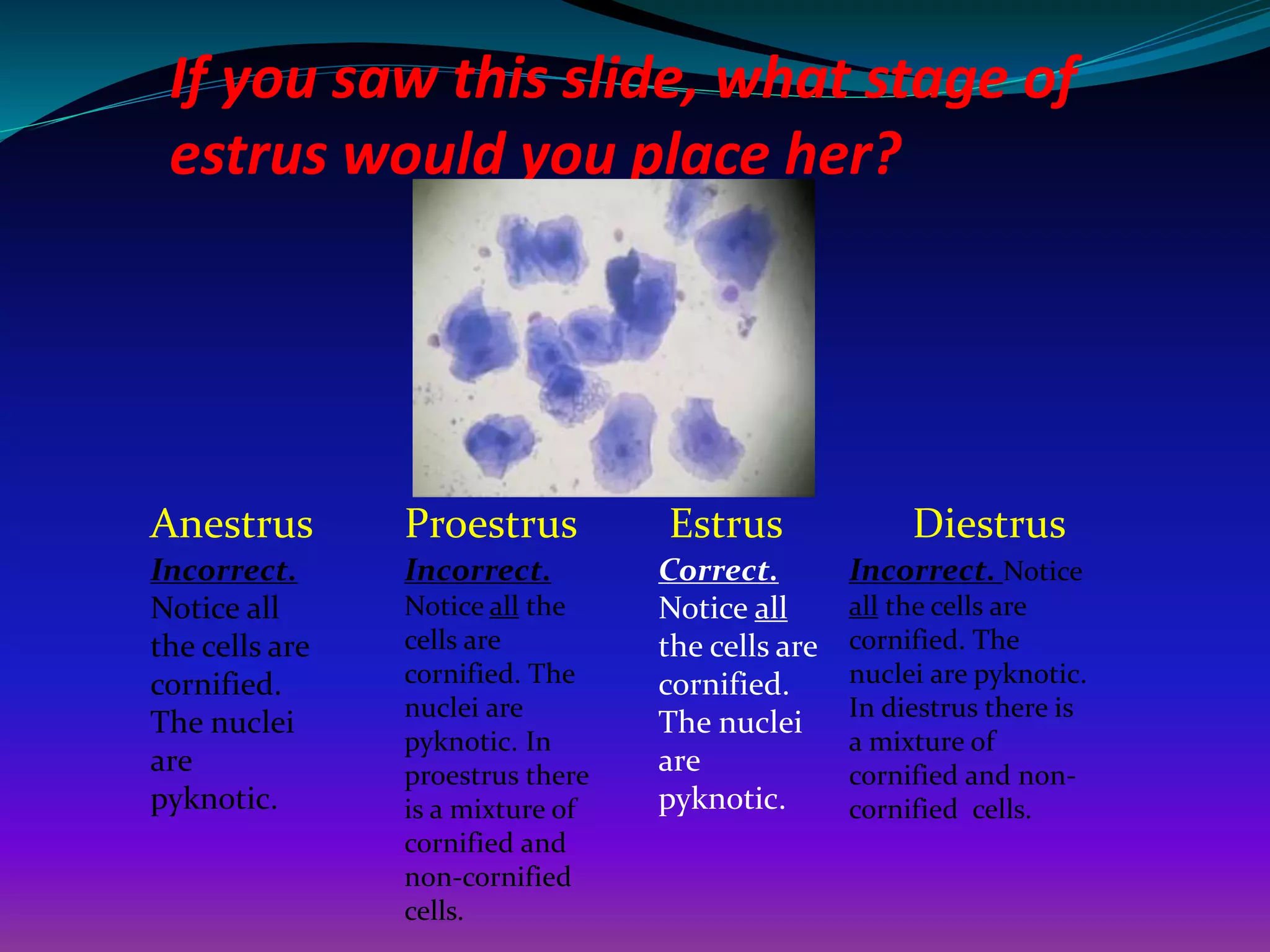 If you saw this slide, what stage of estrus would you place her?

Anestrus

Incorrect. Notice all the cells are cornified. The nuclei are pyknotic.

Proestrus

Incorrect. Notice all the cells are cornified. The nuclei are pyknotic. In proestrus there is a mixture of cornified and non-cornified cells.

Estrus

Correct. Notice all the cells are cornified. The nuclei are pyknotic.

Diestrus

Incorrect. Notice all the cells are cornified. The nuclei are pyknotic. In diestrus there is a mixture of cornified and non-cornified cells.